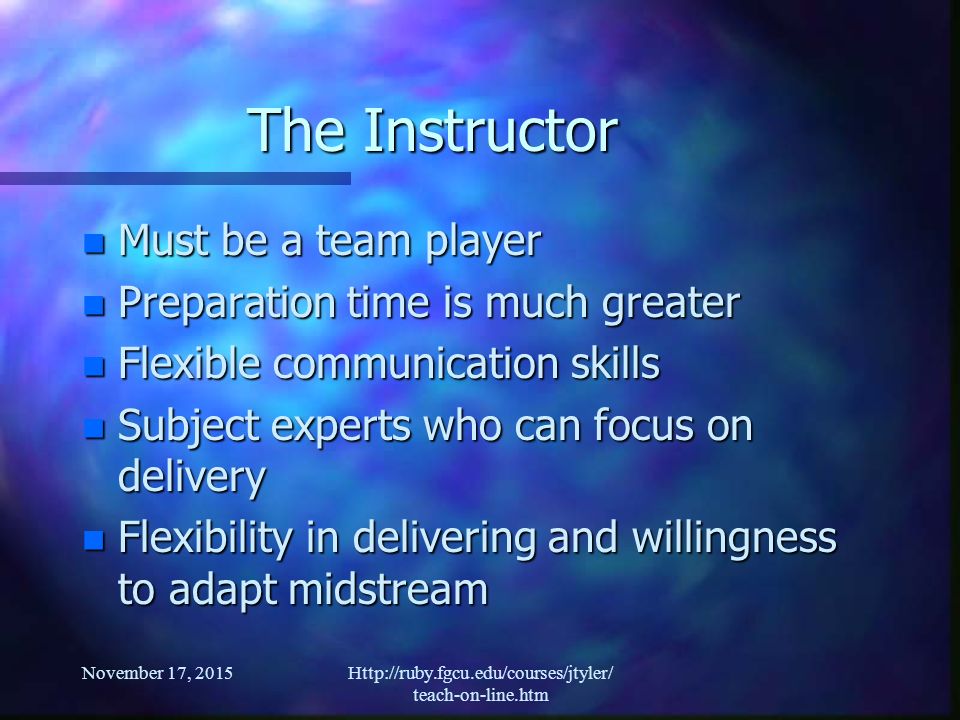 The Instructor

- Must be a team player
- Preparation time is much greater
- Flexible communication skills
- Subject experts who can focus on delivery
- Flexibility in delivering and willingness to adapt midstream

November 17, 2015

Http://ruby.fgcu.edu/courses/jtyler/teach-on-line.htm